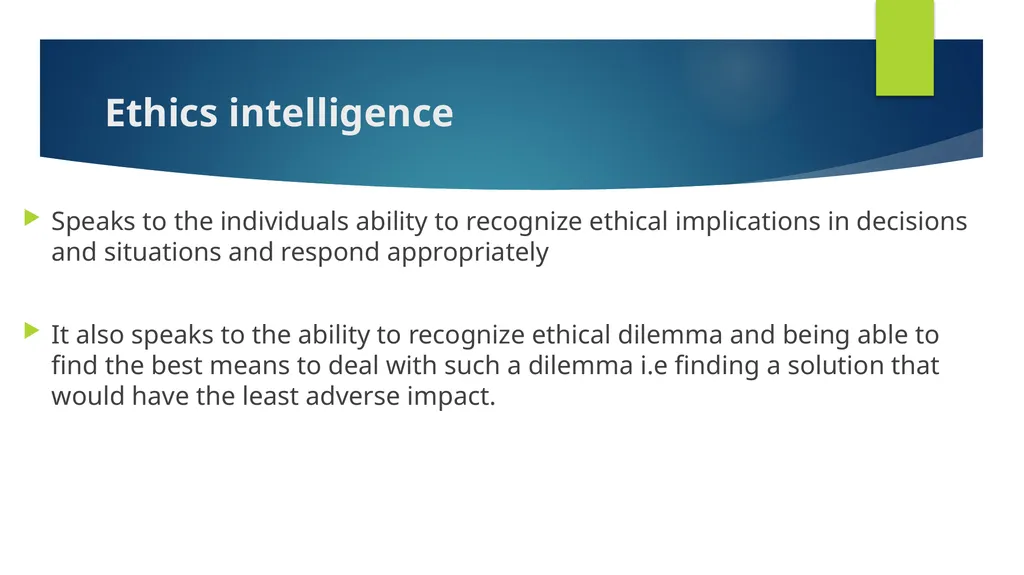 Ethics intelligence

Speaks to the individuals ability to recognize ethical implications in decisions and situations and respond appropriately

It also speaks to the ability to recognize ethical dilemma and being able to find the best means to deal with such a dilemma i.e finding a solution that would have the least adverse impact.